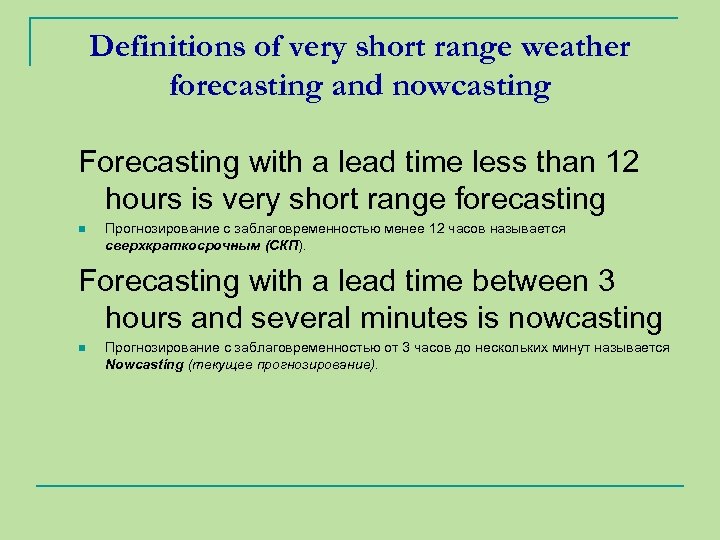 Definitions of very short range weather forecasting and nowcasting

Forecasting with a lead time less than 12 hours is very short range forecasting

Прогнозирование с заблаговременностью менее 12 часов называется сверхкраткосрочным (СКП).

Forecasting with a lead time between 3 hours and several minutes is nowcasting

Прогнозирование с заблаговременностью от 3 часов до нескольких минут называется Nowcasting (текущее прогнозирование).